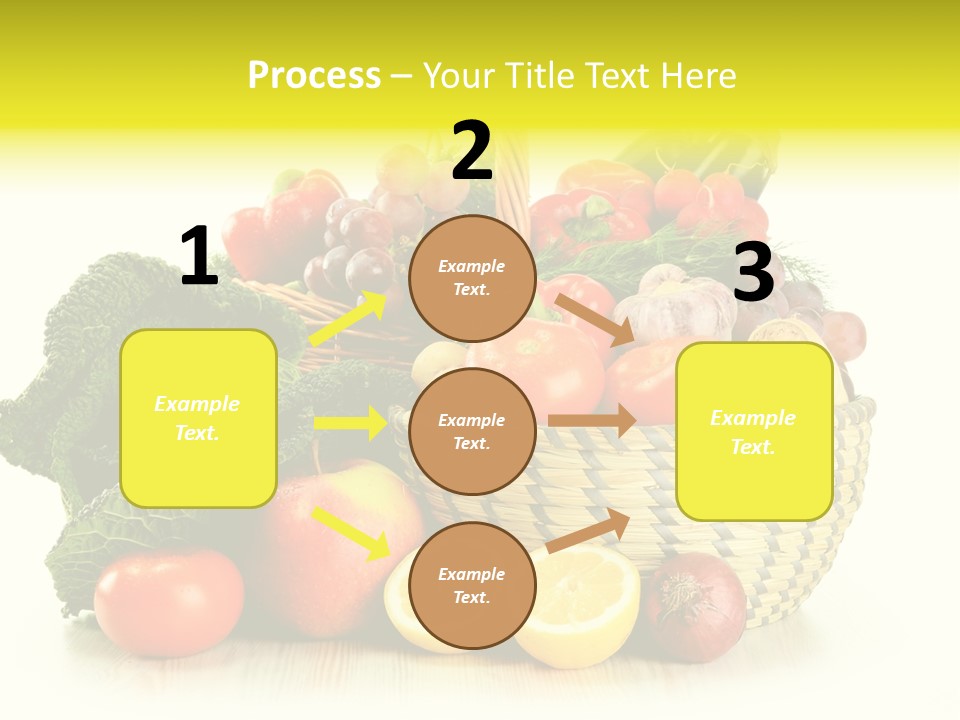 Process – Your Title Text Here

1

Example Text.

2

Example Text.

Example Text.

Example Text.

3

Example Text.